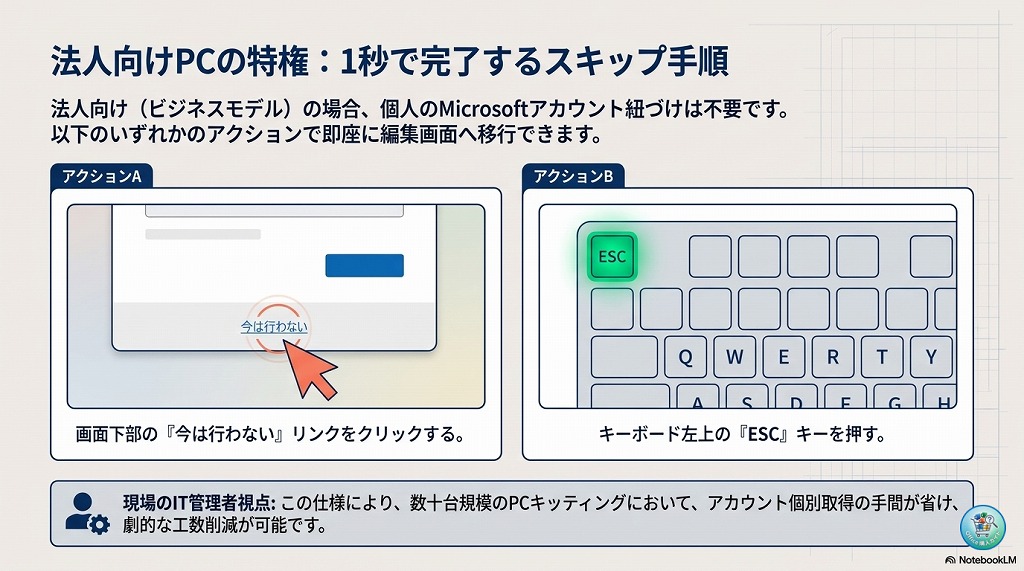 法人向けPCの特権：1秒で完了するスキップ手順

法人向け（ビジネスモデル）の場合、個人のMicrosoftアカウント紐づけは不要です。以下のいずれかのアクションで即座に編集画面へ移行できます。

アクションA

今は行わない

画面下部の『今は行わない』リンクをクリックする。

アクションB

ESC

Q W E R T Y

A S D F G H

キーボード左上の『ESC』キーを押す。

現場のIT管理者視点: この仕様により、数十台規模のPCキッティングにおいて、アカウント個別取得の手間が省け、劇的な工数削減が可能です。

NotebookLM